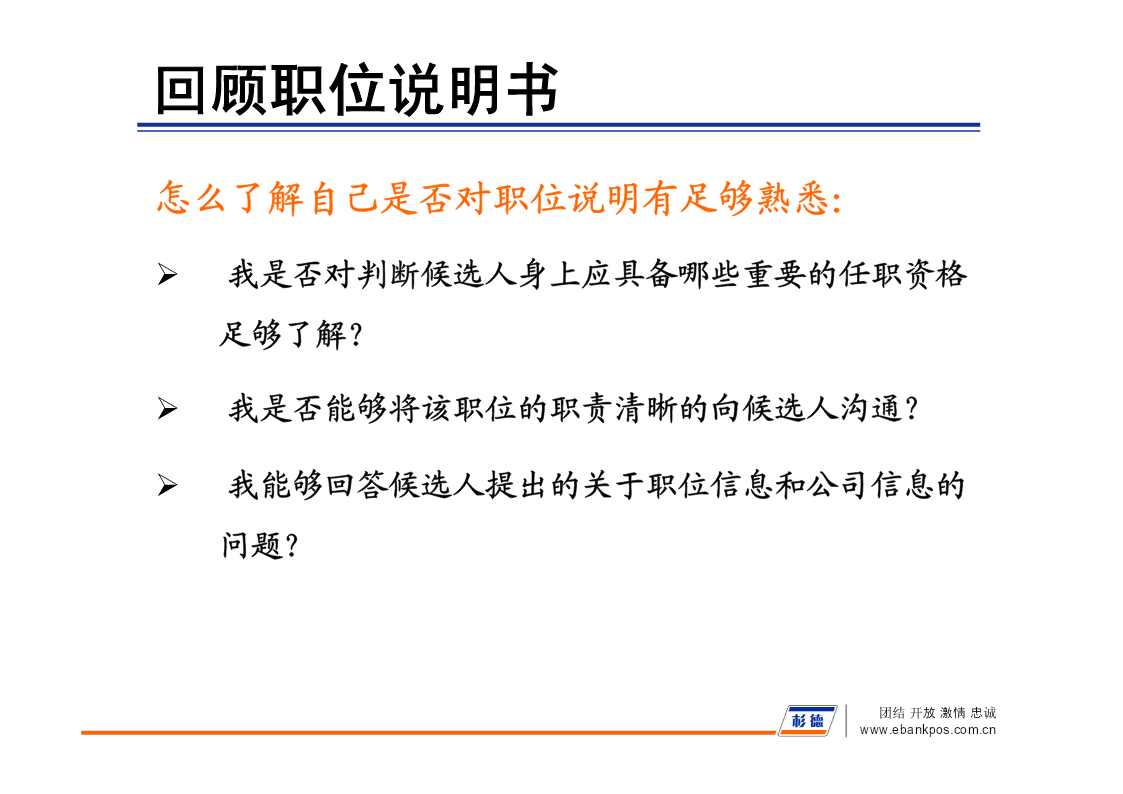 回顾职位说明书

怎么了解自己是否对职位说明有足够熟悉:

➢ 我是否对判断候选人身上应具备哪些重要的任职资格足够了解?

➢ 我是否能够将该职位的职责清晰的向候选人沟通?

➢ 我能够回答候选人提出的关于职位信息和公司信息的问题?

杉德

团结 开放 激情 忠诚
www.ebankpos.com.cn